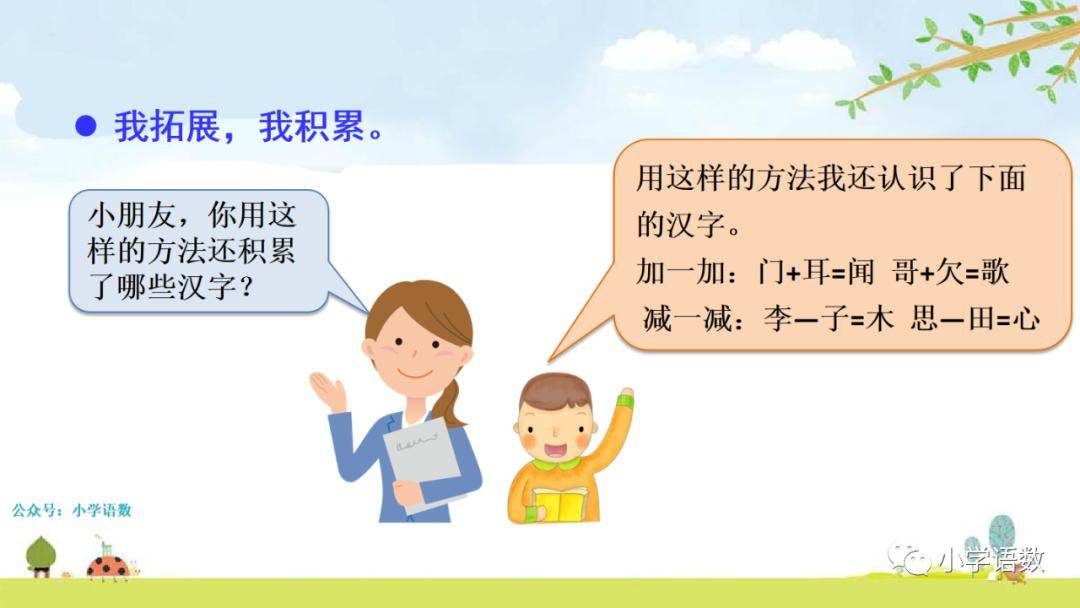 ● 我拓展，我积累。

小朋友，你用这样的方法还积累了哪些汉字？

用这样的方法我还认识了下面的汉字。
加一加：门+耳=闻 哥+欠=歌
减一减：李—子=木 思—田=心

公众号：小学语数

小学语数